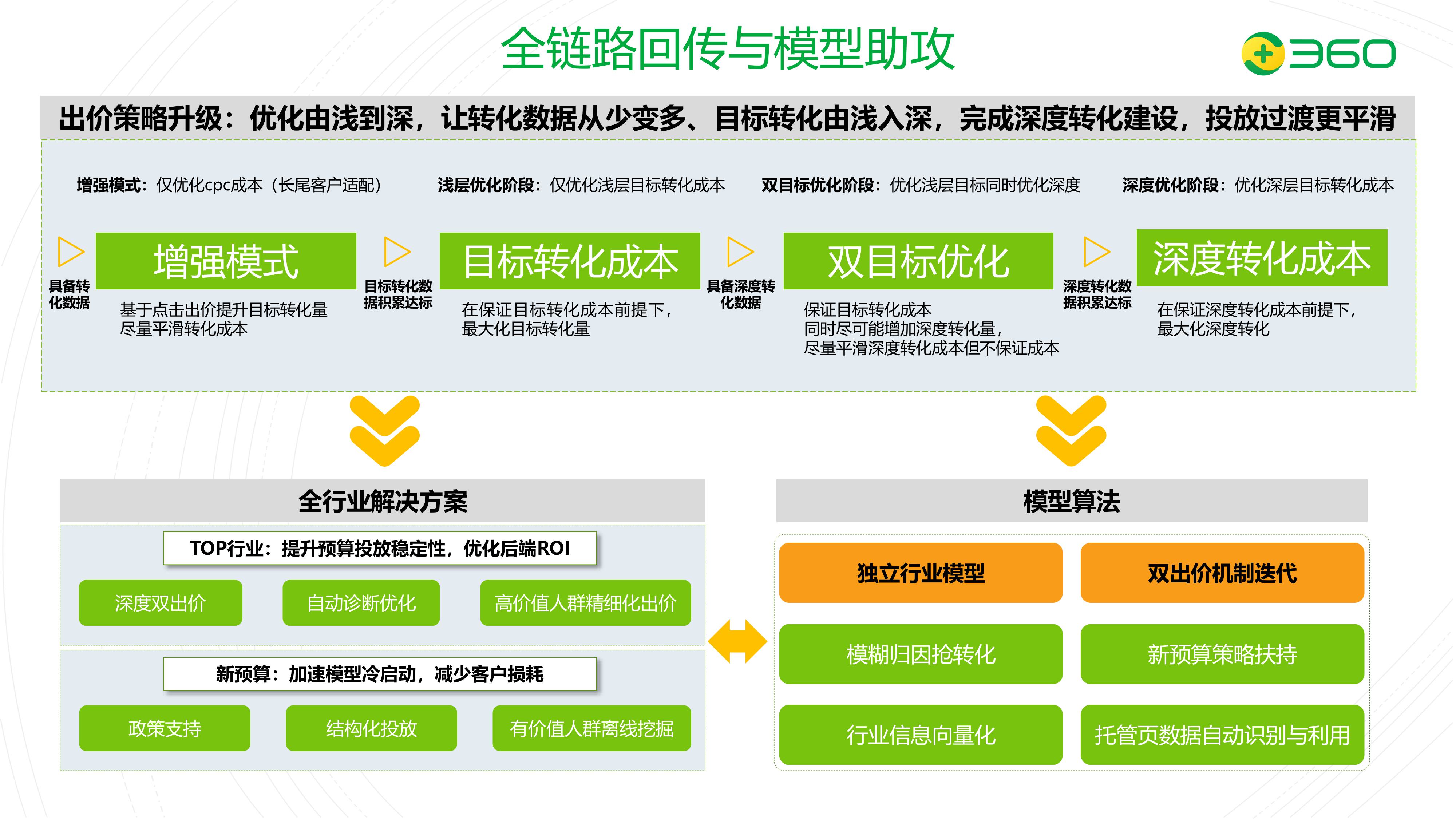 全链路回传与模型助攻

360

出价策略升级：优化由浅到深，让转化数据从少变多、目标转化由浅入深，完成深度转化建设，投放过渡更平滑

增强模式：仅优化cpc成本（长尾客户适配）　浅层优化阶段：仅优化浅层目标转化成本　双目标优化阶段：优化浅层目标同时优化深度　深度优化阶段：优化深层目标转化成本

具备转化数据

增强模式

基于点击出价提升目标转化量
尽量平滑转化成本

目标转化数据积累达标

目标转化成本

在保证目标转化成本前提下，
最大化目标转化量

具备深度转化数据

双目标优化

保证目标转化成本
同时尽可能增加深度转化量，
尽量平滑深度转化成本但不保证成本

深度转化数据积累达标

深度转化成本

在保证深度转化成本前提下，
最大化深度转化

全行业解决方案

TOP行业：提升预算投放稳定性，优化后端ROI

深度双出价　自动诊断优化　高价值人群精细化出价

新预算：加速模型冷启动，减少客户损耗

政策支持　结构化投放　有价值人群离线挖掘

模型算法

独立行业模型　双出价机制迭代

模糊归因抢转化　新预算策略扶持

行业信息向量化　托管页数据自动识别与利用